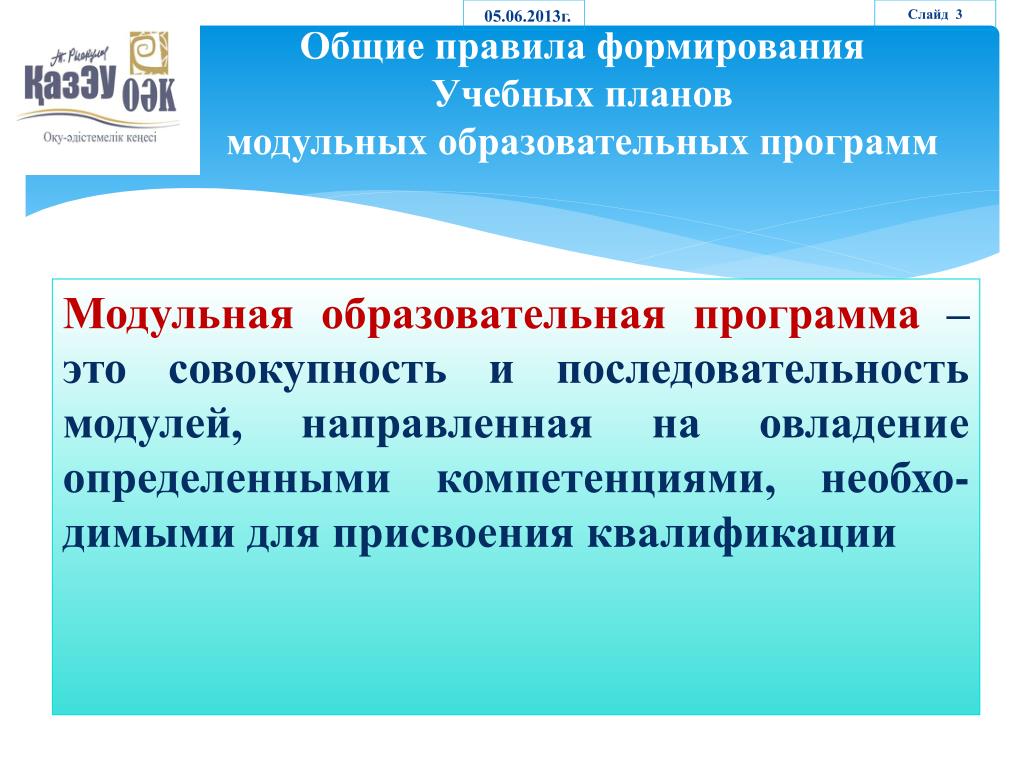 05.06.2013г.

Слайд 3

Ат. Рысқұлов
ҚазЭУ ОӘК
Оқу-әдістемелік кеңесі

Общие правила формирования Учебных планов модульных образовательных программ

Модульная образовательная программа – это совокупность и последовательность модулей, направленная на овладение определенными компетенциями, необходимыми для присвоения квалификации